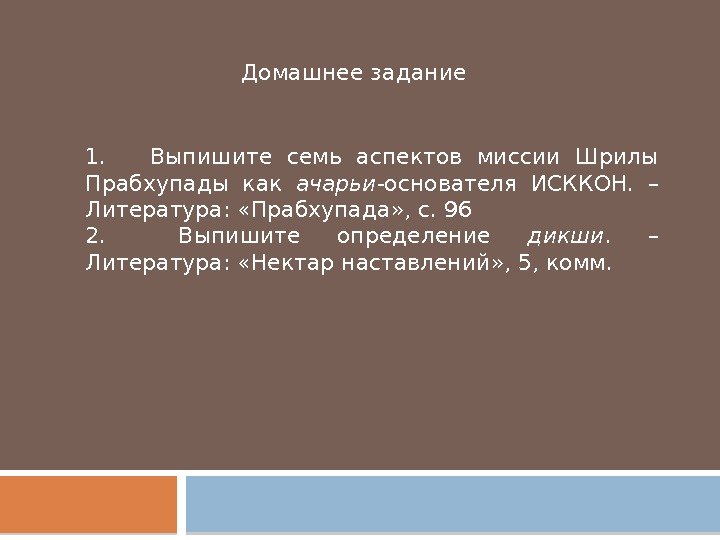 Домашнее задание

1. Выпишите семь аспектов миссии Шрилы Прабхупады как ачарьи-основателя ИСККОН. – Литература: «Прабхупада», с. 96
2. Выпишите определение дикши. – Литература: «Нектар наставлений», 5, комм.